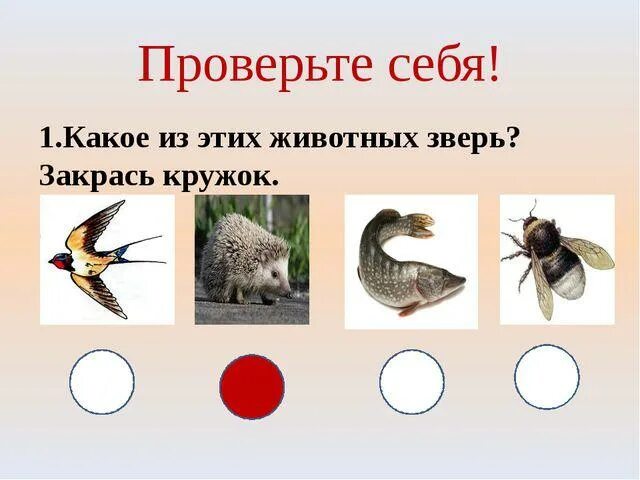 Проверьте себя!

1.Какое из этих животных зверь? Закрась кружок.